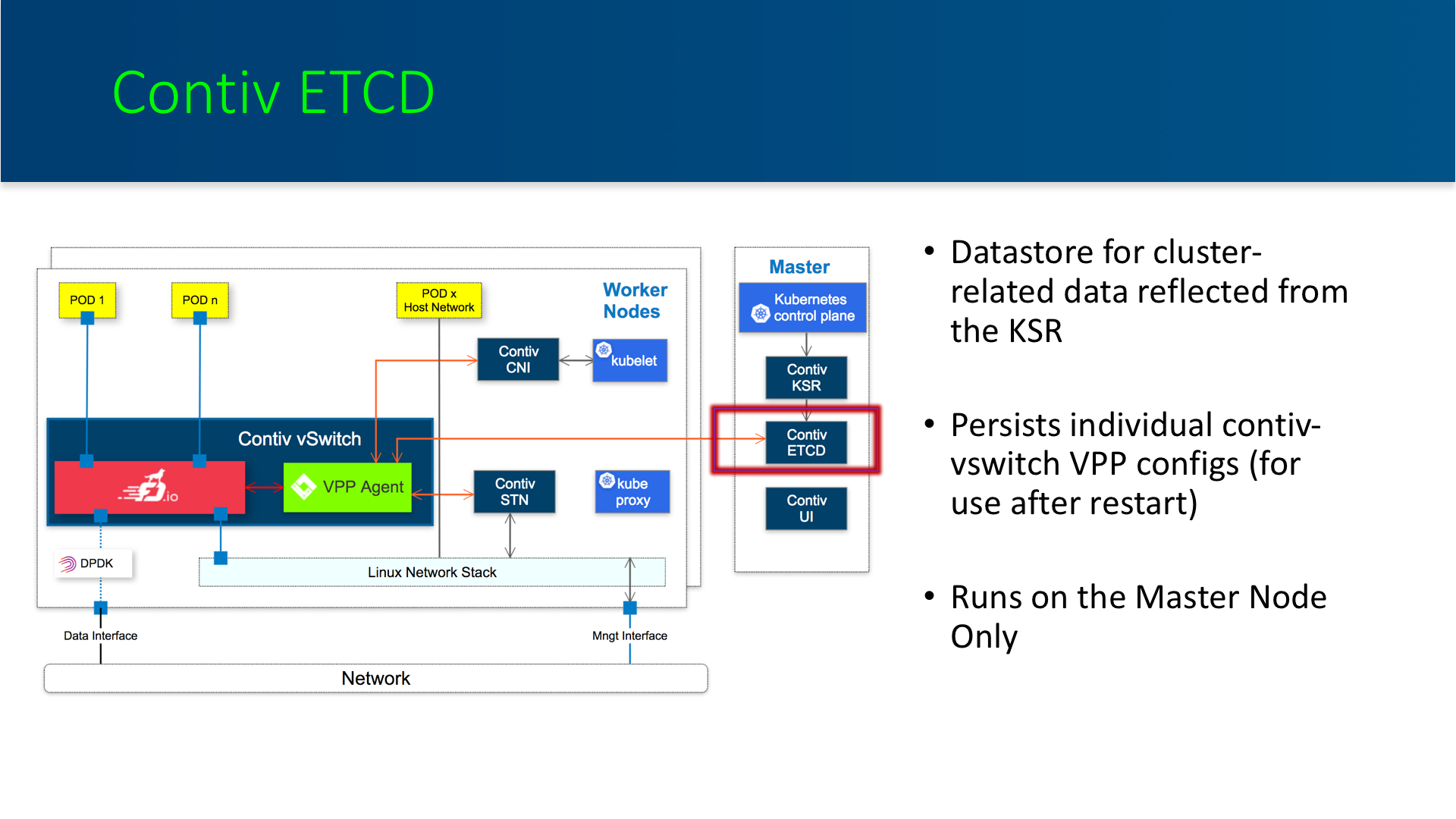 Contiv ETCD

POD 1

POD n

POD x
Host Network

Worker
Nodes

Contiv
CNI

kubelet

Contiv vSwitch

.io

VPP Agent

Contiv
STN

kube
proxy

DPDK

Linux Network Stack

Data Interface

Mngt Interface

Network

Master

Kubernetes
control plane

Contiv
KSR

Contiv
ETCD

Contiv
UI

• Datastore for cluster-related data reflected from the KSR

• Persists individual contiv-vswitch VPP configs (for use after restart)

• Runs on the Master Node Only